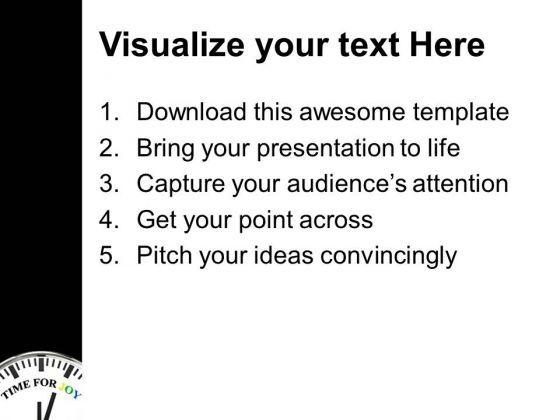 Visualize your text Here

1. Download this awesome template
2. Bring your presentation to life
3. Capture your audience's attention
4. Get your point across
5. Pitch your ideas convincingly

TIME FOR JOY